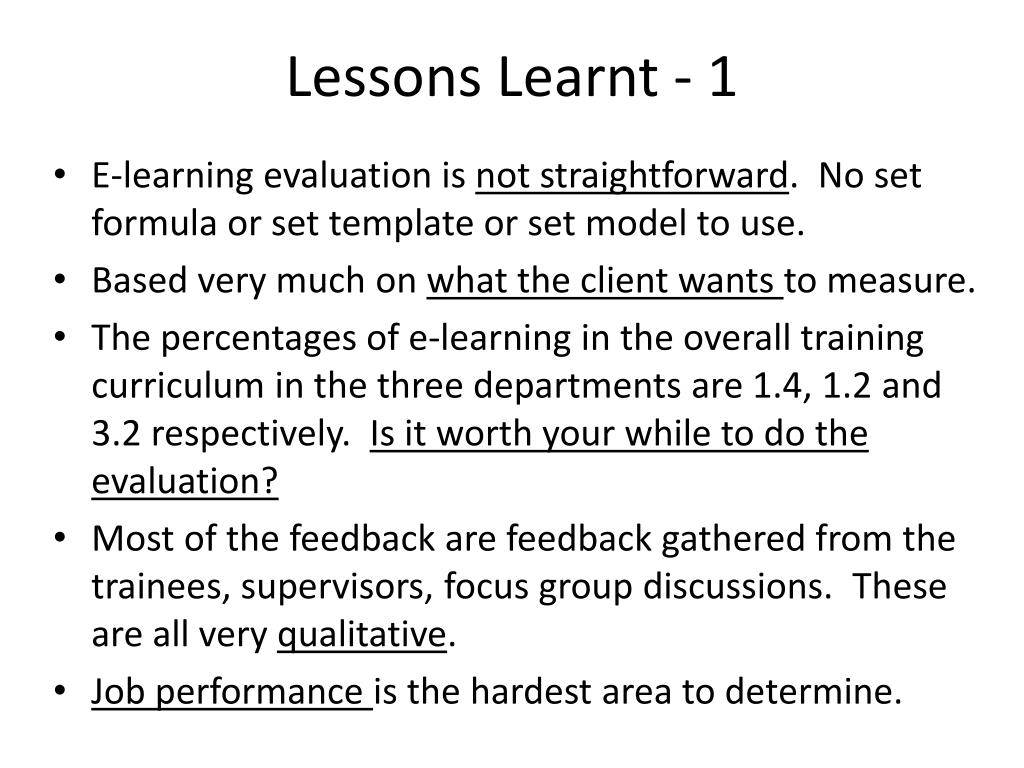 Lessons Learnt - 1

• E-learning evaluation is not straightforward. No set formula or set template or set model to use.
• Based very much on what the client wants to measure.
• The percentages of e-learning in the overall training curriculum in the three departments are 1.4, 1.2 and 3.2 respectively. Is it worth your while to do the evaluation?
• Most of the feedback are feedback gathered from the trainees, supervisors, focus group discussions. These are all very qualitative.
• Job performance is the hardest area to determine.